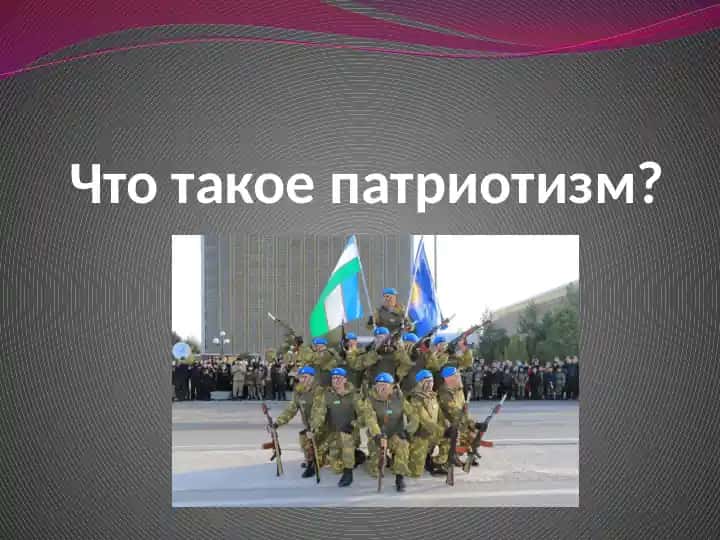 Что такое патриотизм?